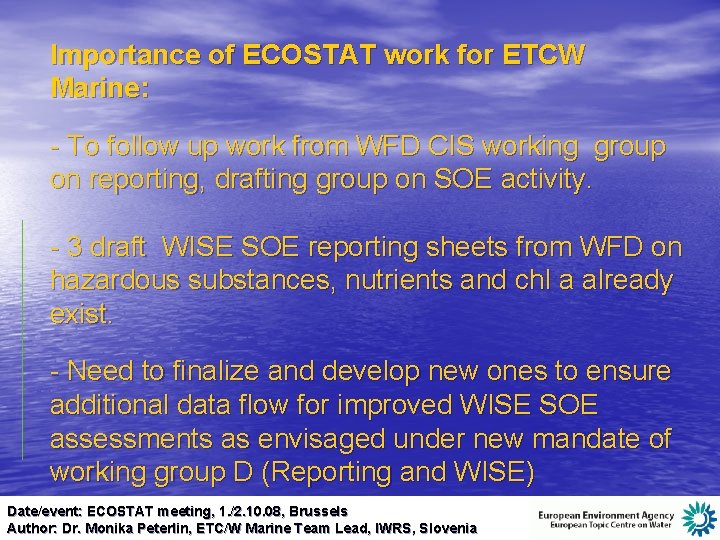 Importance of ECOSTAT work for ETCW Marine:

- To follow up work from WFD CIS working group on reporting, drafting group on SOE activity.

- 3 draft WISE SOE reporting sheets from WFD on hazardous substances, nutrients and chl a already exist.

- Need to finalize and develop new ones to ensure additional data flow for improved WISE SOE assessments as envisaged under new mandate of working group D (Reporting and WISE)

Date/event: ECOSTAT meeting, 1./2.10.08, Brussels
Author: Dr. Monika Peterlin, ETC/W Marine Team Lead, IWRS, Slovenia

European Environment Agency
European Topic Centre on Water